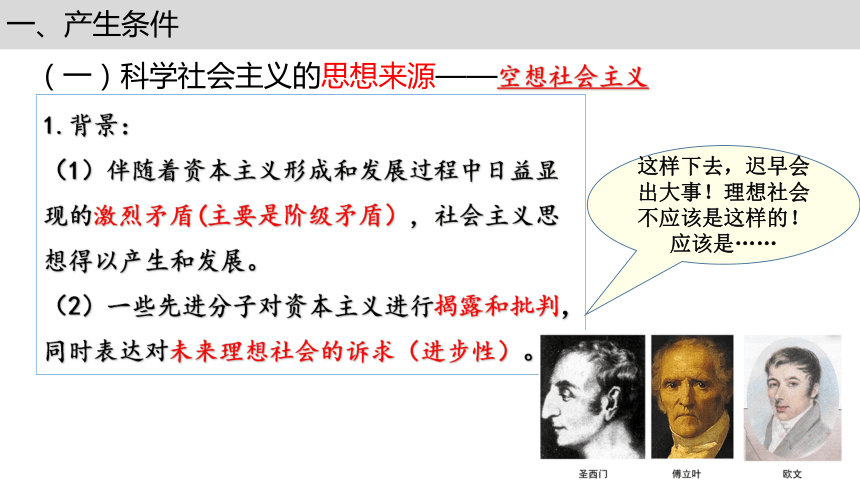 一、产生条件

（一）科学社会主义的思想来源——空想社会主义

1. 背景：

（1）伴随着资本主义形成和发展过程中日益显现的激烈矛盾(主要是阶级矛盾)，社会主义思想得以产生和发展。

（2）一些先进分子对资本主义进行揭露和批判，同时表达对未来理想社会的诉求（进步性）。

这样下去，迟早会出大事！理想社会不应该是这样的！应该是……

圣西门

傅立叶

欧文